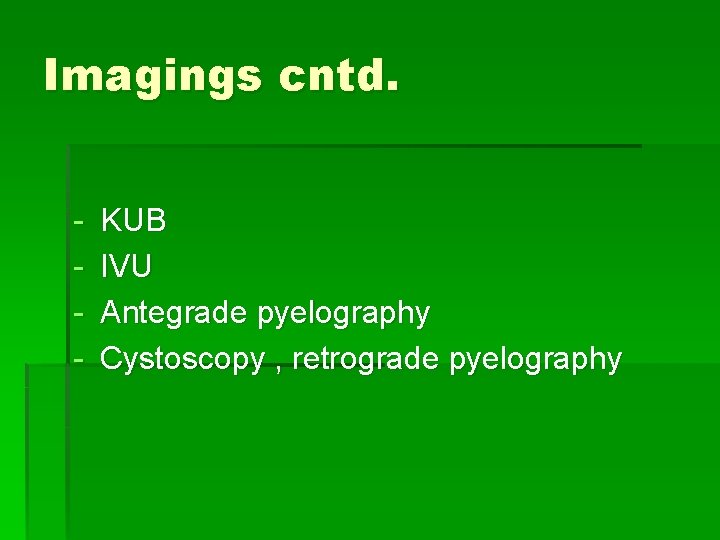 Imagings cntd.

- KUB
- IVU
- Antegrade pyelography
- Cystoscopy , retrograde pyelography